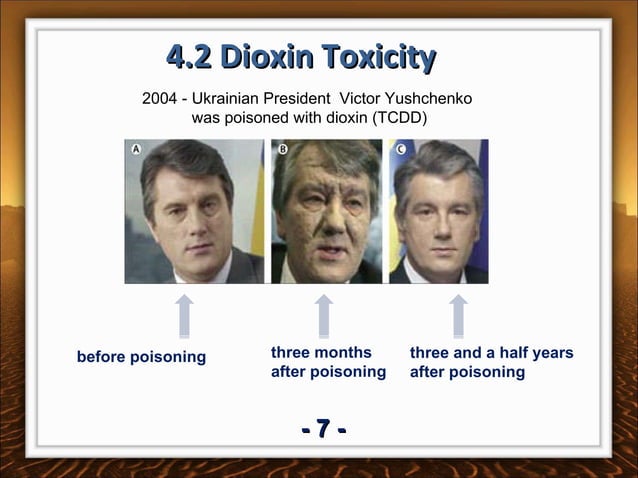 4.2 Dioxin Toxicity

2004 - Ukrainian President Victor Yushchenko was poisoned with dioxin (TCDD)

A

B

C

before poisoning

three months after poisoning

three and a half years after poisoning

- 7 -